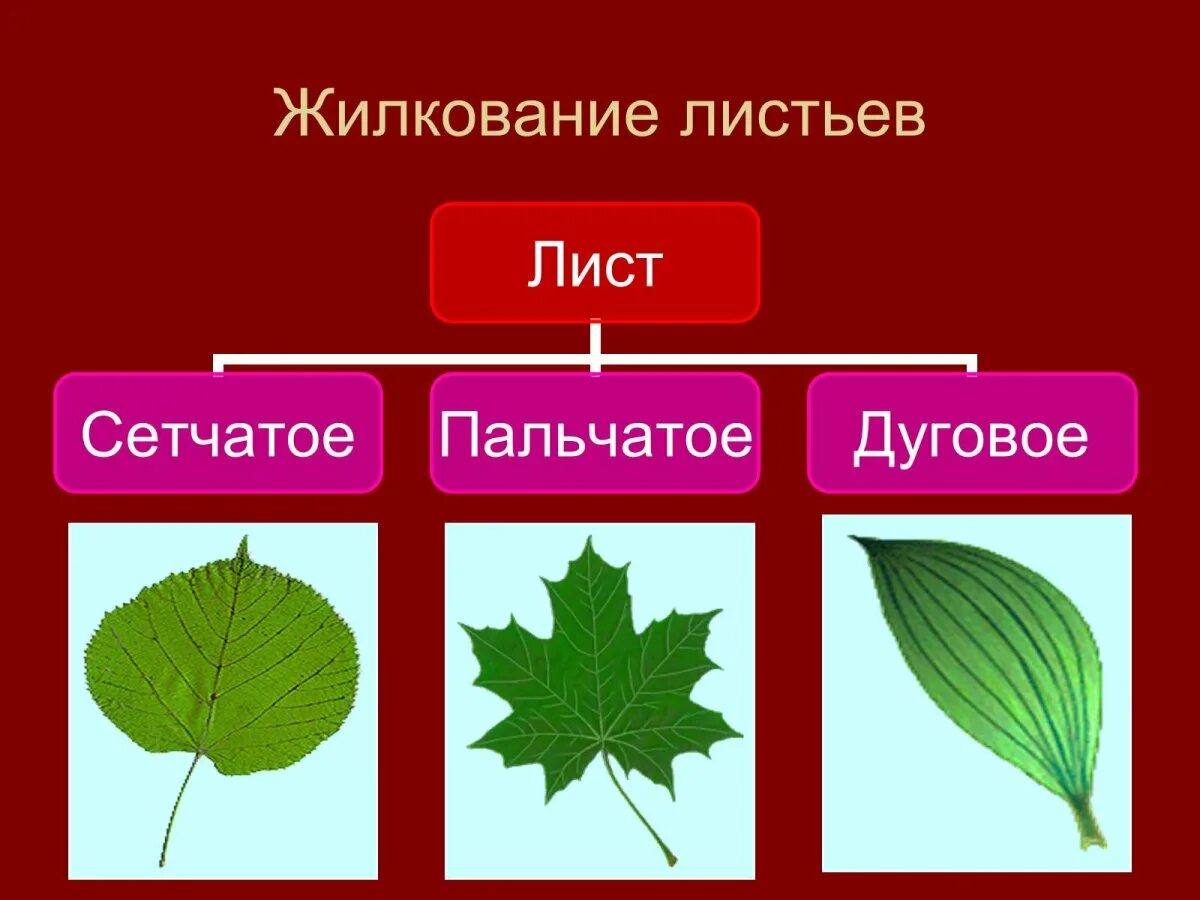 Жилкование листьев

Лист

Сетчатое

Пальчатое

Дуговое